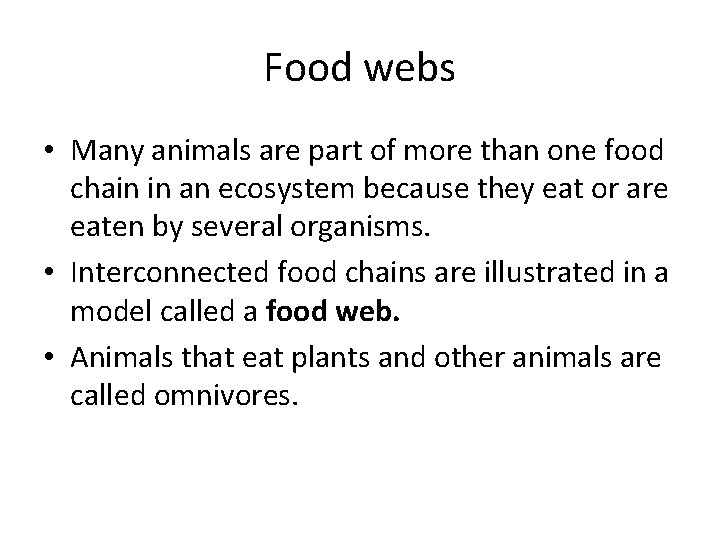 Food webs

• Many animals are part of more than one food chain in an ecosystem because they eat or are eaten by several organisms.
• Interconnected food chains are illustrated in a model called a food web.
• Animals that eat plants and other animals are called omnivores.